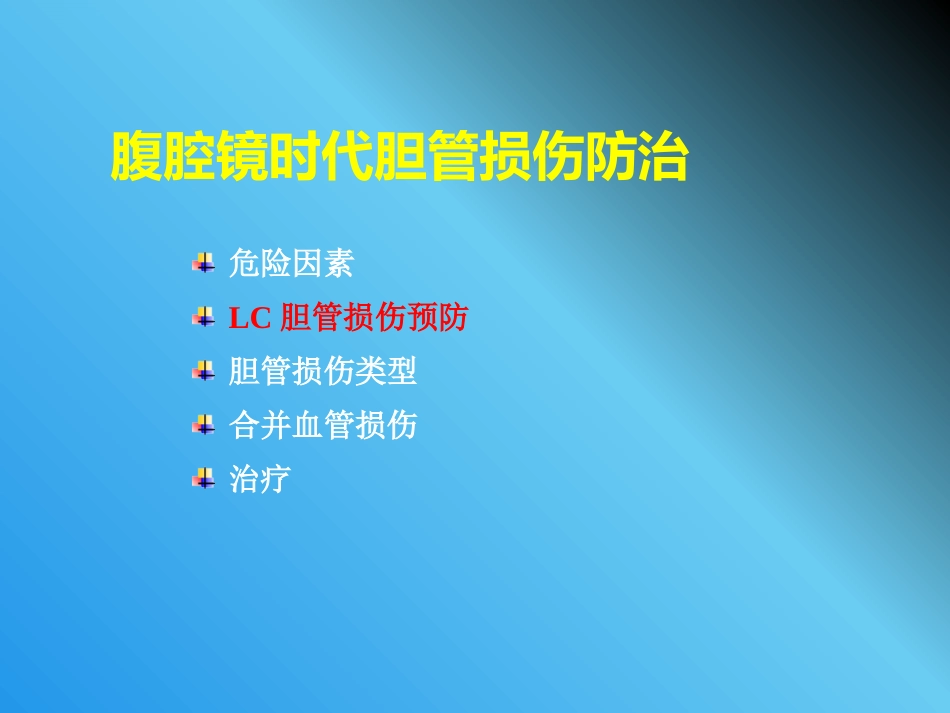 腹腔镜时代胆管损伤防治

危险因素

LC 胆管损伤预防

胆管损伤类型

合并血管损伤

治疗